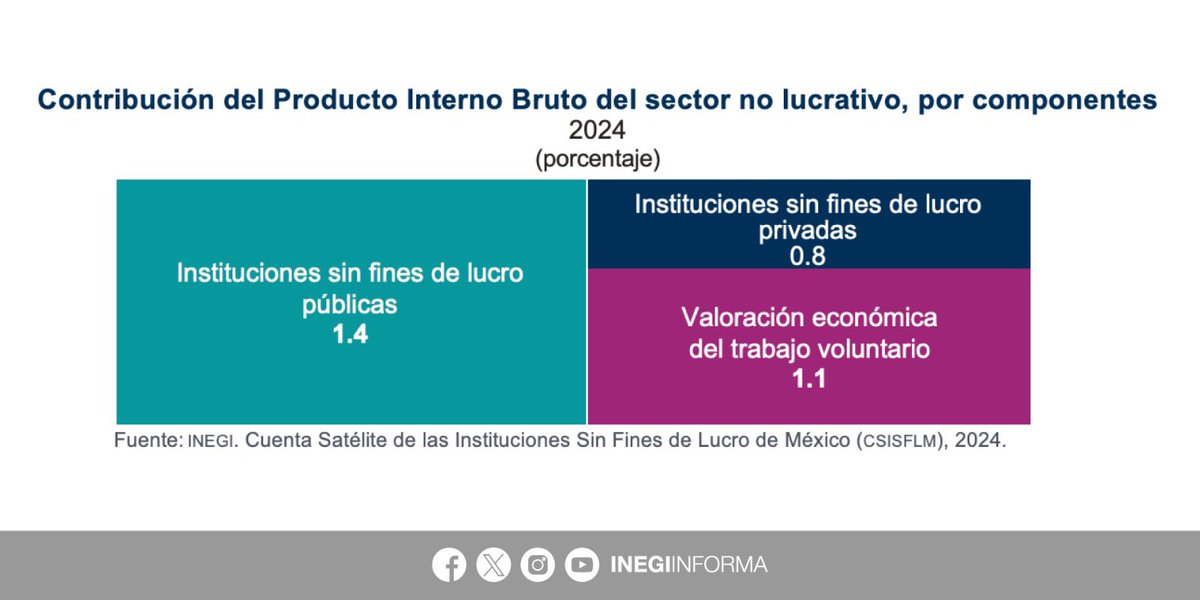 Contribución del Producto Interno Bruto del sector no lucrativo, por componentes
2024
(porcentaje)

Instituciones sin fines de lucro públicas
1.4

Instituciones sin fines de lucro privadas
0.8

Valoración económica del trabajo voluntario
1.1

Fuente: INEGI. Cuenta Satélite de las Instituciones Sin Fines de Lucro de México (CSISFLM), 2024.

INEGIINFORMA